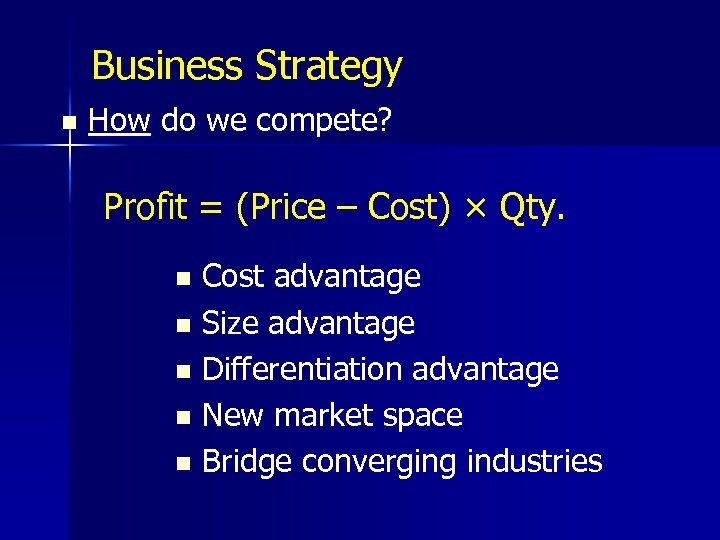 Business Strategy

- How do we compete?

Profit = (Price – Cost) × Qty.

- Cost advantage
- Size advantage
- Differentiation advantage
- New market space
- Bridge converging industries